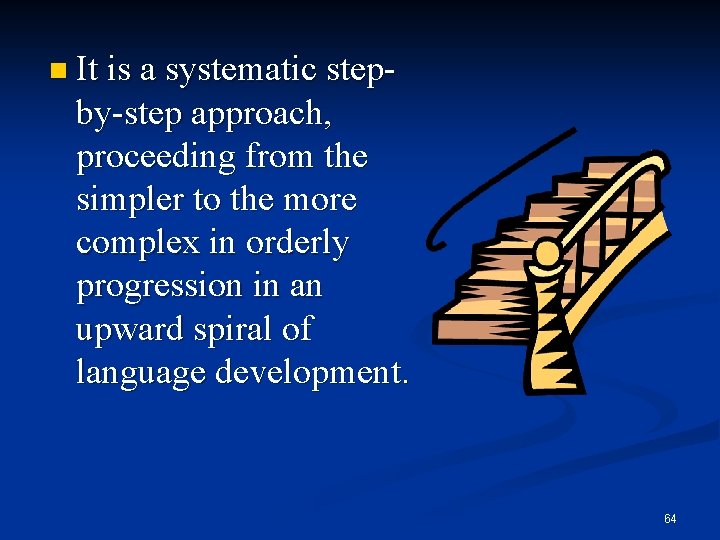 It is a systematic step-by-step approach, proceeding from the simpler to the more complex in orderly progression in an upward spiral of language development.

64